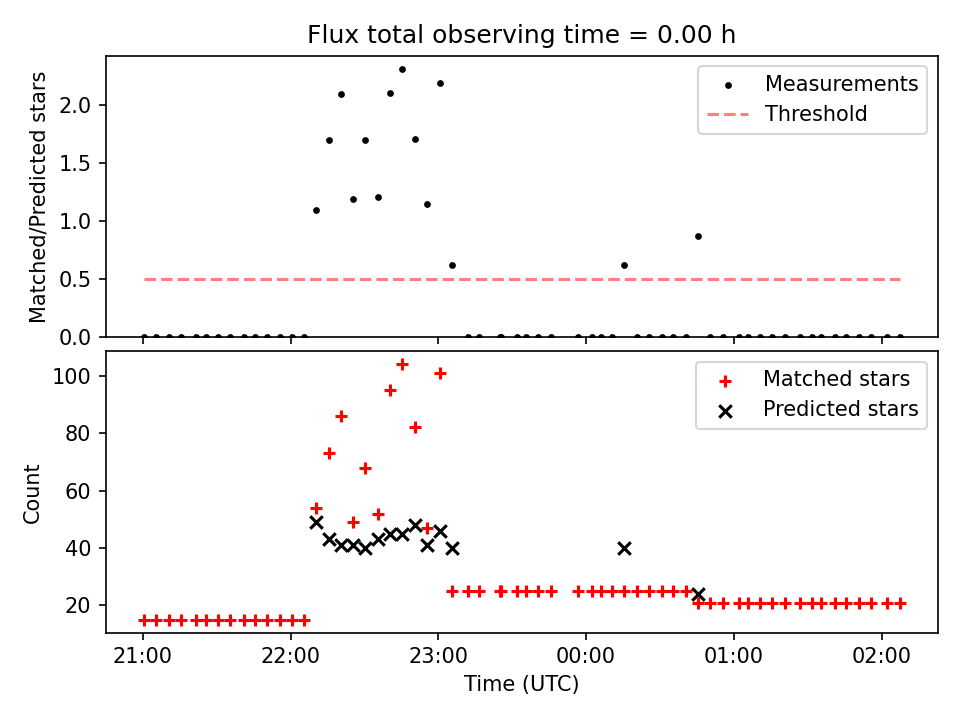 Flux total observing time = 0.00 h

Matched/Predicted stars

2.0
1.5
1.0
0.5
0.0

Measurements
Threshold

Count

100
80
60
40
20

Matched stars
Predicted stars

21:00
22:00
23:00
00:00
01:00
02:00

Time (UTC)